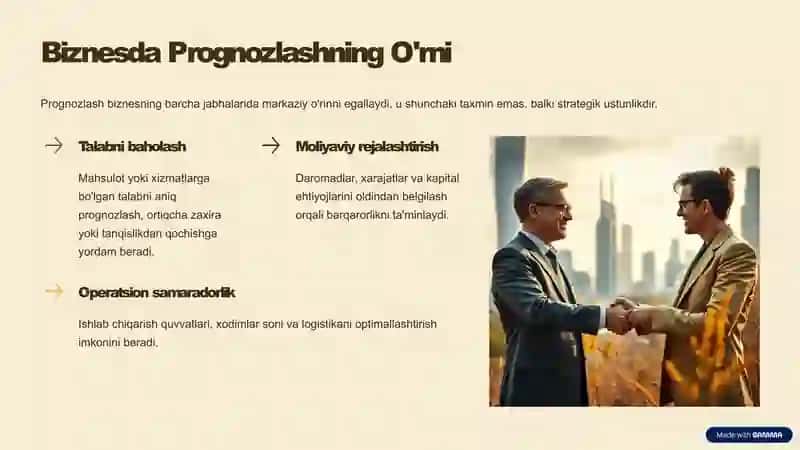 Biznesda Prognozlashning O'rni

Prognozlash biznesning barcha jabhalarida markaziy o'rinni egallaydi, u shunchaki taxmin emas, balki strategik ustunlikdir.

Talabni baholash

Mahsulot yoki xizmatlarga bo'lgan talabni aniq prognozlash, ortiqcha zaxira yoki tanqislikdan qochishga yordam beradi.

Moliyaviy rejalashtirish

Daromadlar, xarajatlar va kapital ehtiyojlarini oldindan belgilash orqali barqarorlikni ta'minlaydi.

Operatsion samaradorlik

Ishlab chiqarish quvvatlari, xodimlar soni va logistikani optimallashtirish imkonini beradi.

Made with GAMMA